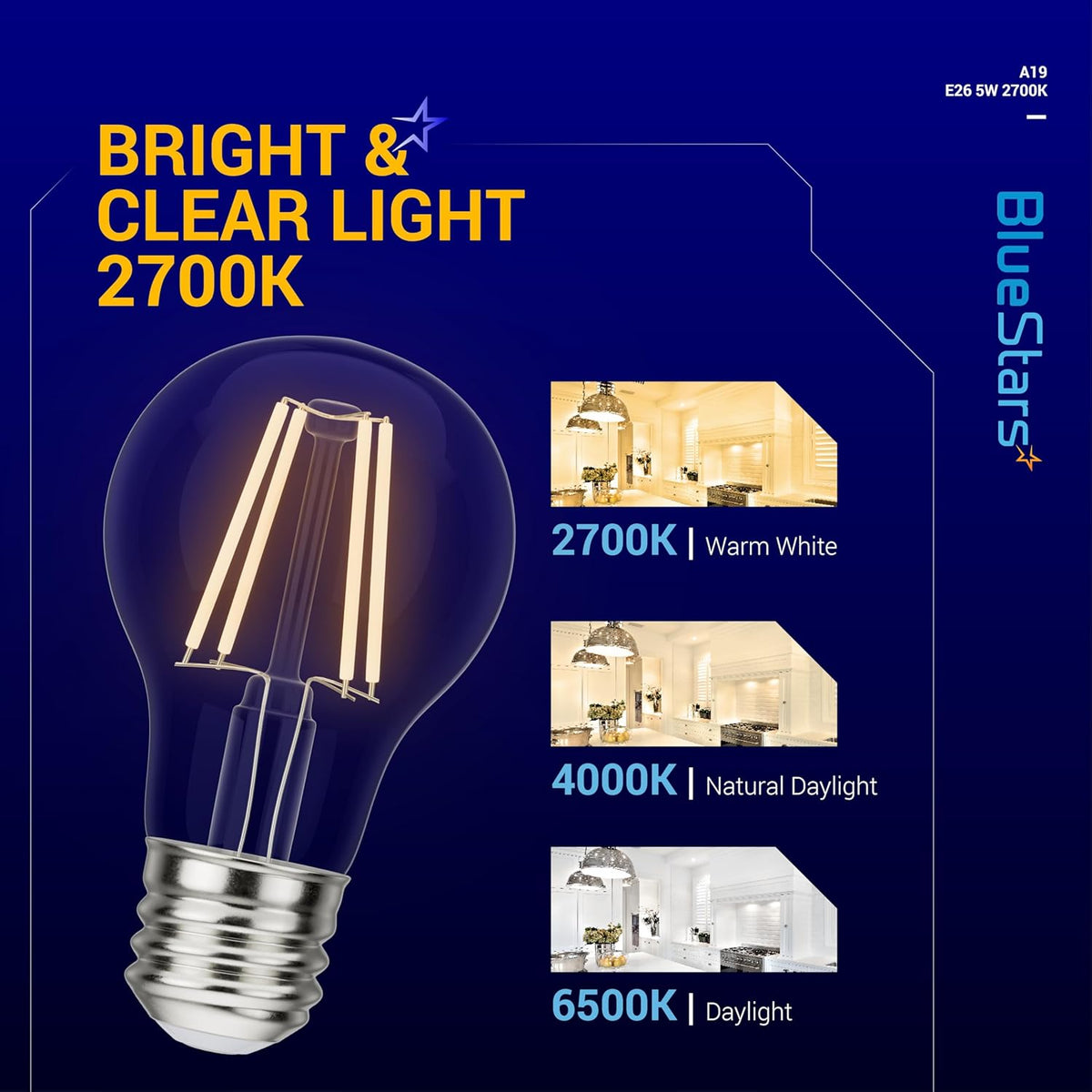 A19
E26 5W 2700K

BRIGHT & CLEAR LIGHT 2700K

BlueStars

2700K | Warm White

4000K | Natural Daylight

6500K | Daylight